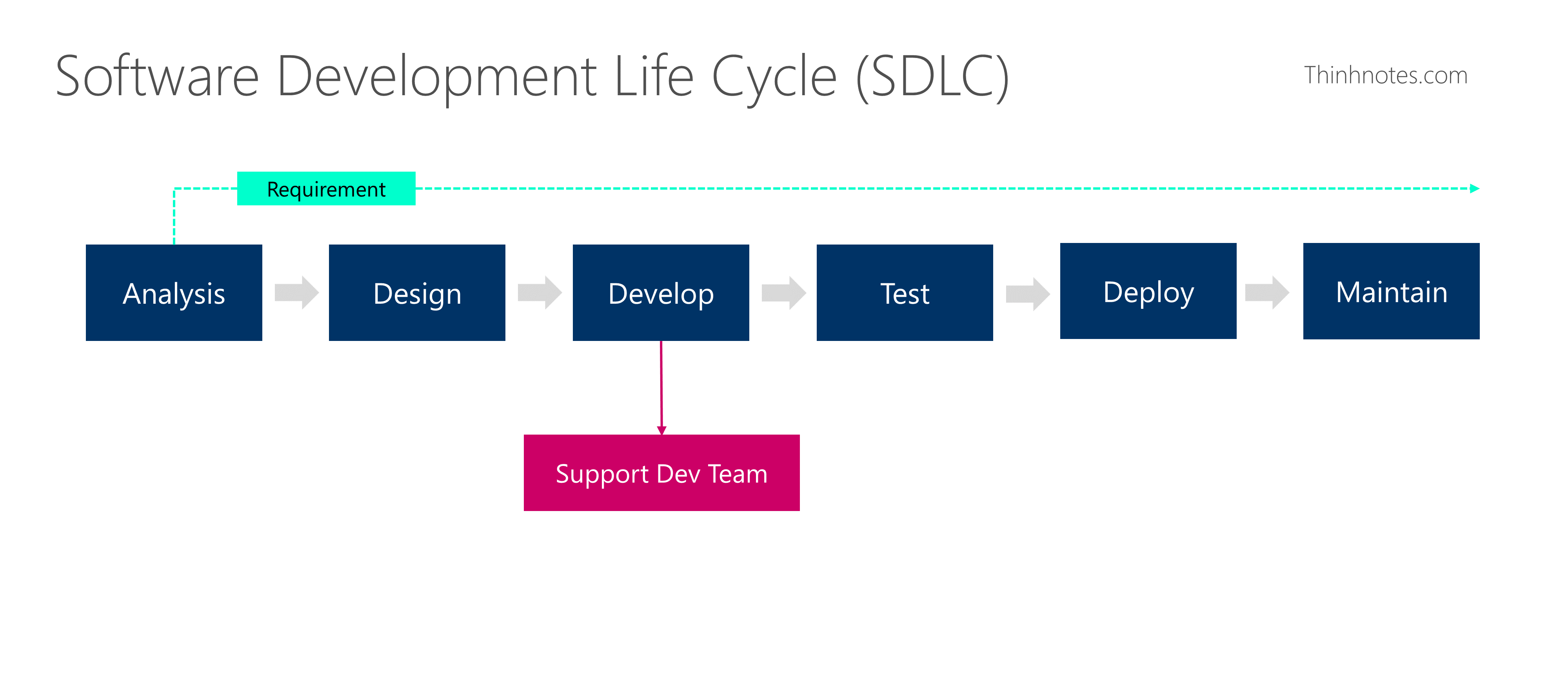 Software Development Life Cycle (SDLC)

Thinhnotes.com

Requirement

Analysis

Design

Develop

Test

Deploy

Maintain

Support Dev Team